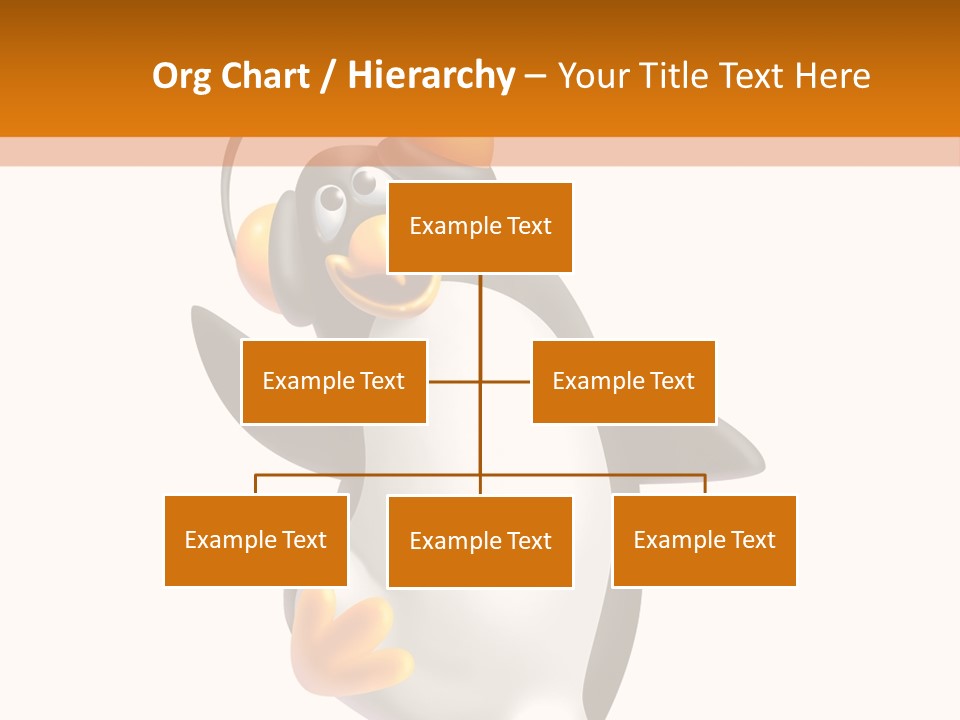 Org Chart / Hierarchy – Your Title Text Here

Example Text

Example Text

Example Text

Example Text

Example Text

Example Text